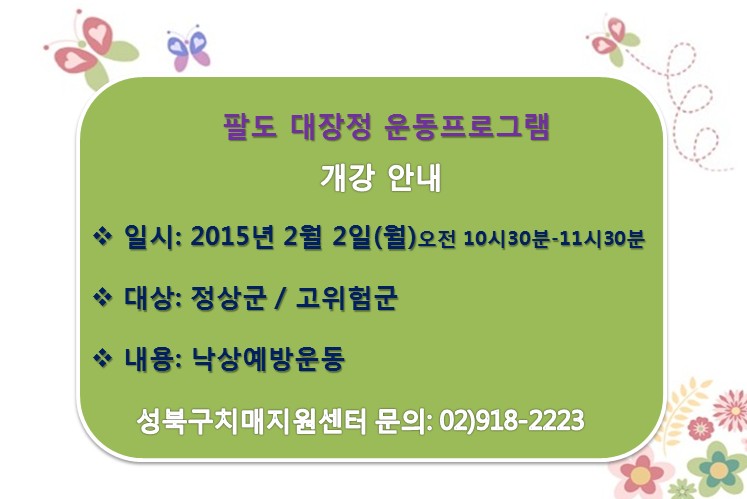 팔도 대장정 운동프로그램

개강 안내

❖ 일시: 2015년 2월 2일(월)오전 10시30분-11시30분

❖ 대상: 정상군 / 고위험군

❖ 내용: 낙상예방운동

성북구치매지원센터 문의: 02)918-2223